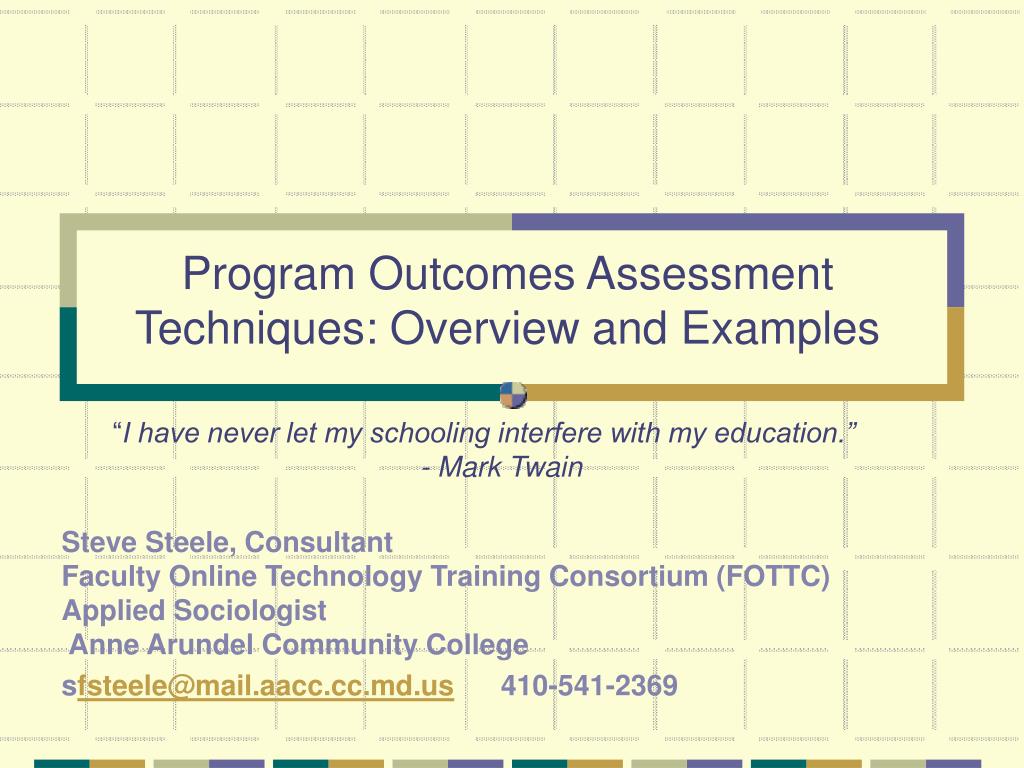 Program Outcomes Assessment Techniques: Overview and Examples

"I have never let my schooling interfere with my education."
- Mark Twain

Steve Steele, Consultant
Faculty Online Technology Training Consortium (FOTTC)
Applied Sociologist
Anne Arundel Community College
sfsteele@mail.aacc.cc.md.us 410-541-2369